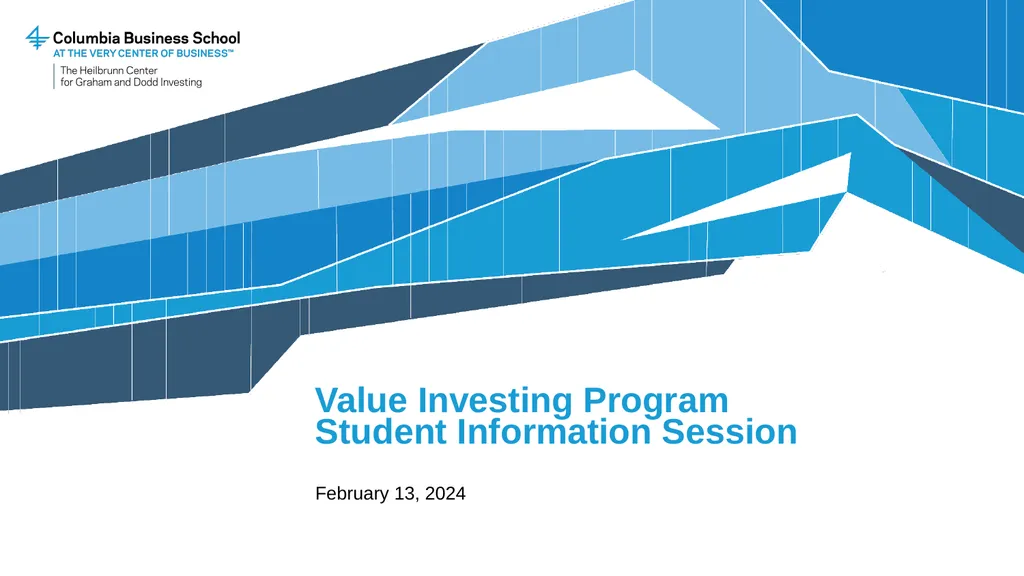 Columbia Business School
AT THE VERY CENTER OF BUSINESS™

The Heilbrunn Center
for Graham and Dodd Investing

Value Investing Program
Student Information Session

February 13, 2024